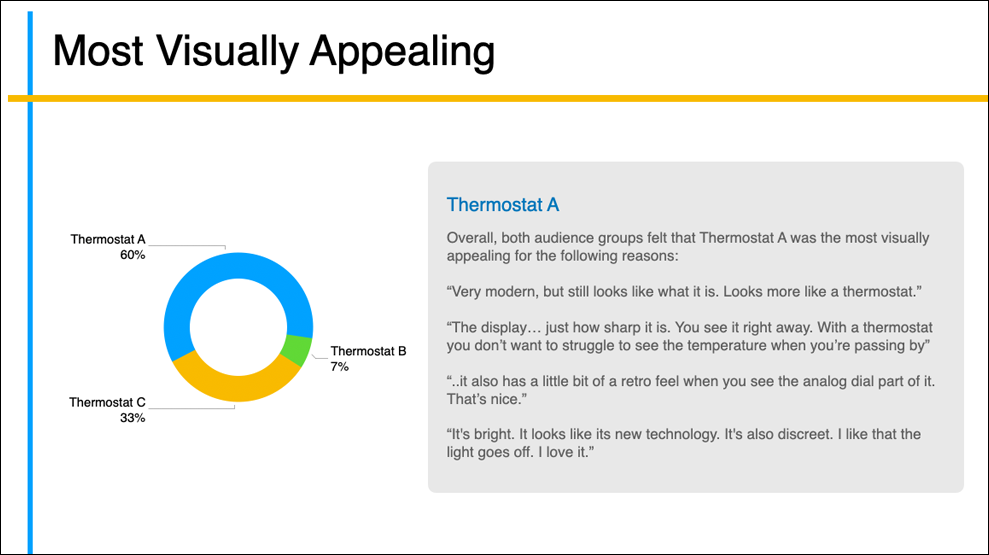 Most Visually Appealing

Thermostat A
60%

Thermostat B
7%

Thermostat C
33%

Thermostat A

Overall, both audience groups felt that Thermostat A was the most visually appealing for the following reasons:

“Very modern, but still looks like what it is. Looks more like a thermostat.”

“The display… just how sharp it is. You see it right away. With a thermostat you don’t want to struggle to see the temperature when you’re passing by”

“..it also has a little bit of a retro feel when you see the analog dial part of it. That’s nice.”

“It's bright. It looks like its new technology. It's also discreet. I like that the light goes off. I love it.”